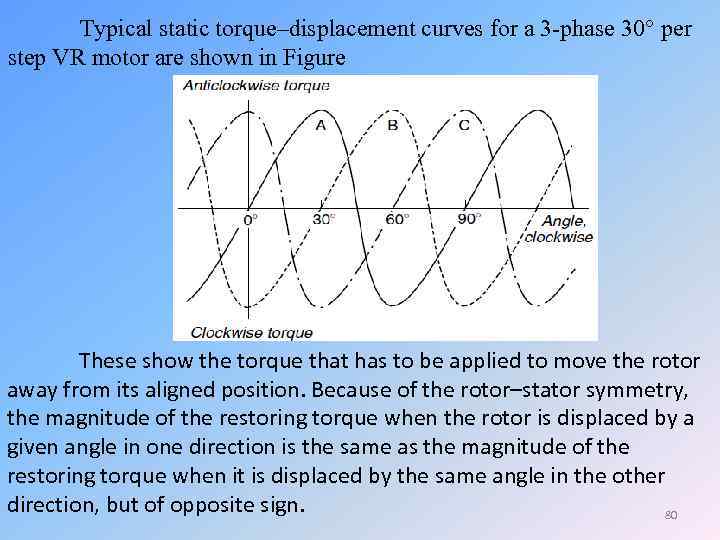 Typical static torque–displacement curves for a 3-phase 30° per step VR motor are shown in Figure

Anticlockwise torque

A

B

C

0°

30°

60°

90°

Angle, clockwise

Clockwise torque

These show the torque that has to be applied to move the rotor away from its aligned position. Because of the rotor–stator symmetry, the magnitude of the restoring torque when the rotor is displaced by a given angle in one direction is the same as the magnitude of the restoring torque when it is displaced by the same angle in the other direction, but of opposite sign.

80